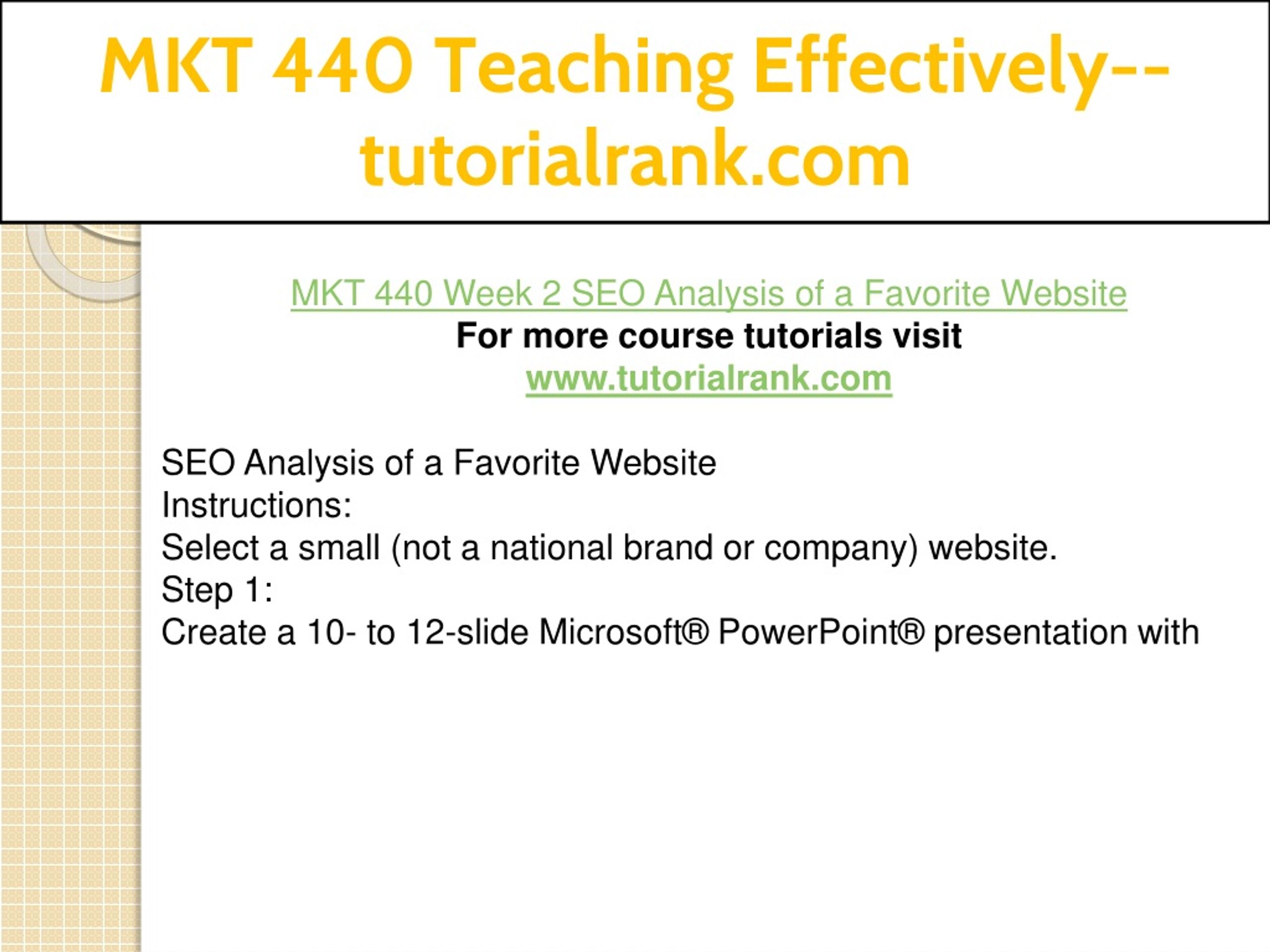 MKT 440 Teaching Effectively--tutorialrank.com

MKT 440 Week 2 SEO Analysis of a Favorite Website
For more course tutorials visit
www.tutorialrank.com

SEO Analysis of a Favorite Website
Instructions:
Select a small (not a national brand or company) website.
Step 1:
Create a 10- to 12-slide Microsoft® PowerPoint® presentation with